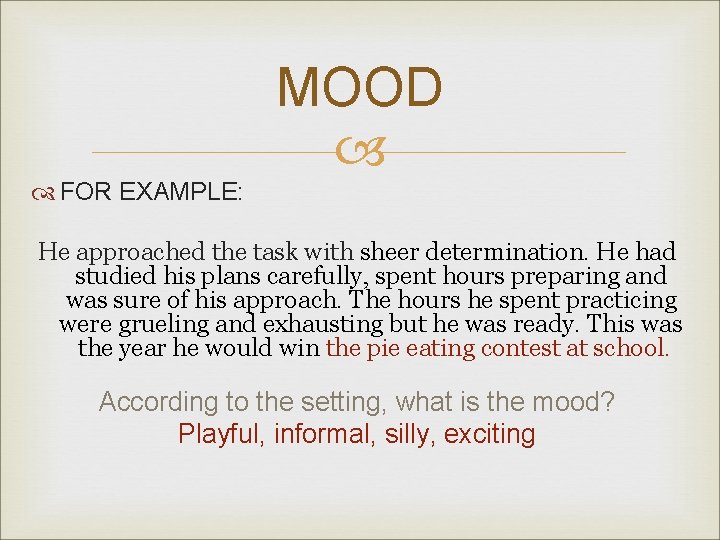 MOOD

FOR EXAMPLE:

He approached the task with sheer determination. He had studied his plans carefully, spent hours preparing and was sure of his approach. The hours he spent practicing were grueling and exhausting but he was ready. This was the year he would win the pie eating contest at school.

According to the setting, what is the mood?
Playful, informal, silly, exciting